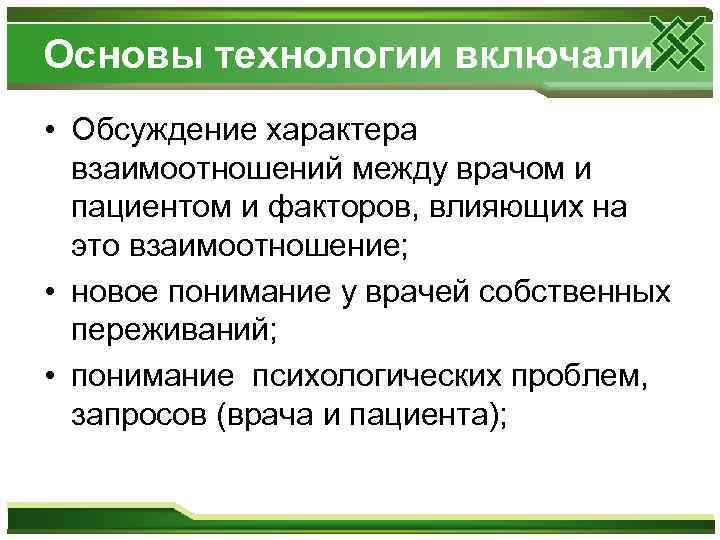 Основы технологии включали

• Обсуждение характера взаимоотношений между врачом и пациентом и факторов, влияющих на это взаимоотношение;

• новое понимание у врачей собственных переживаний;

• понимание психологических проблем, запросов (врача и пациента);